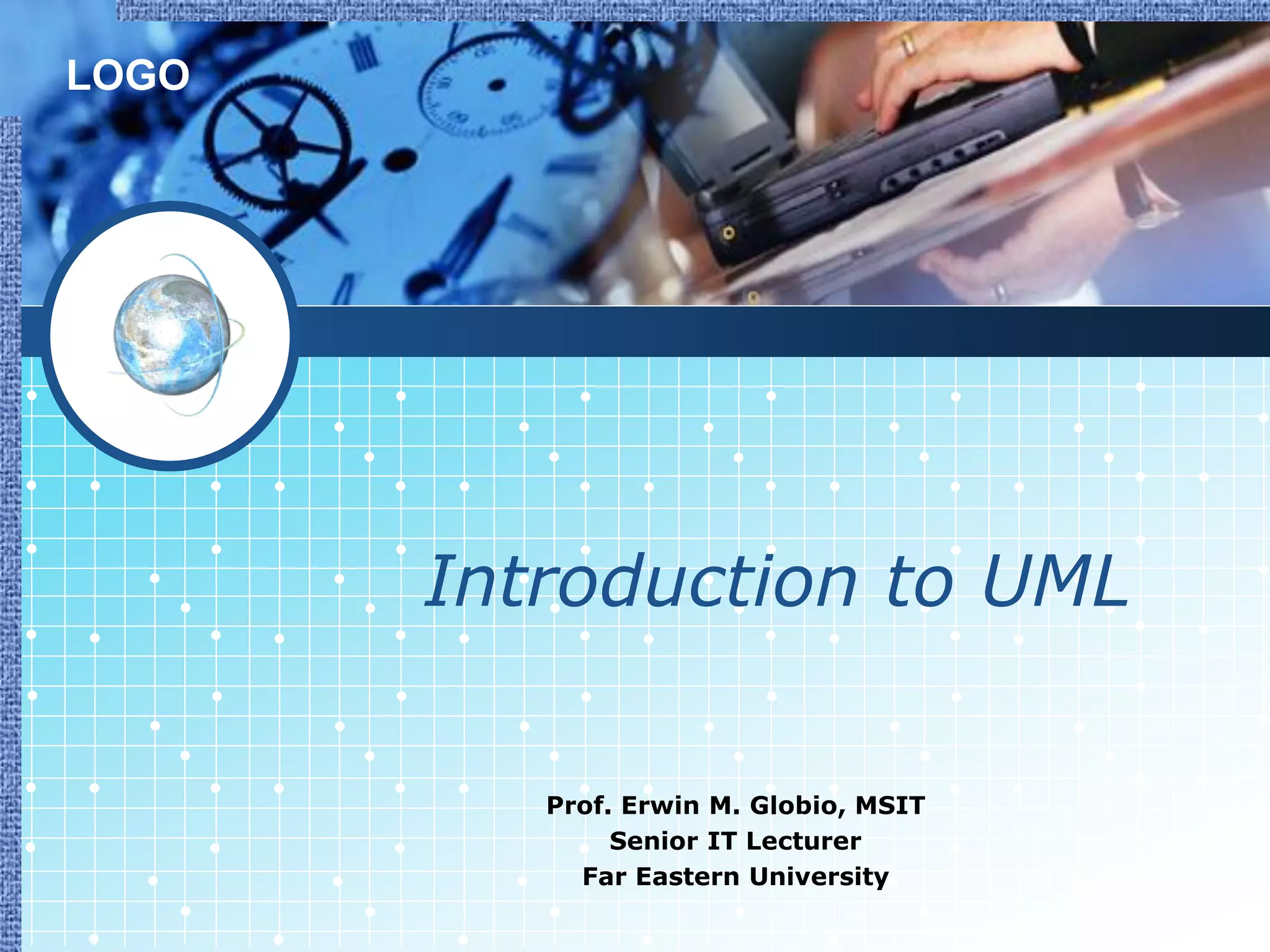 LOGO

Introduction to UML

Prof. Erwin M. Globio, MSIT
Senior IT Lecturer
Far Eastern University